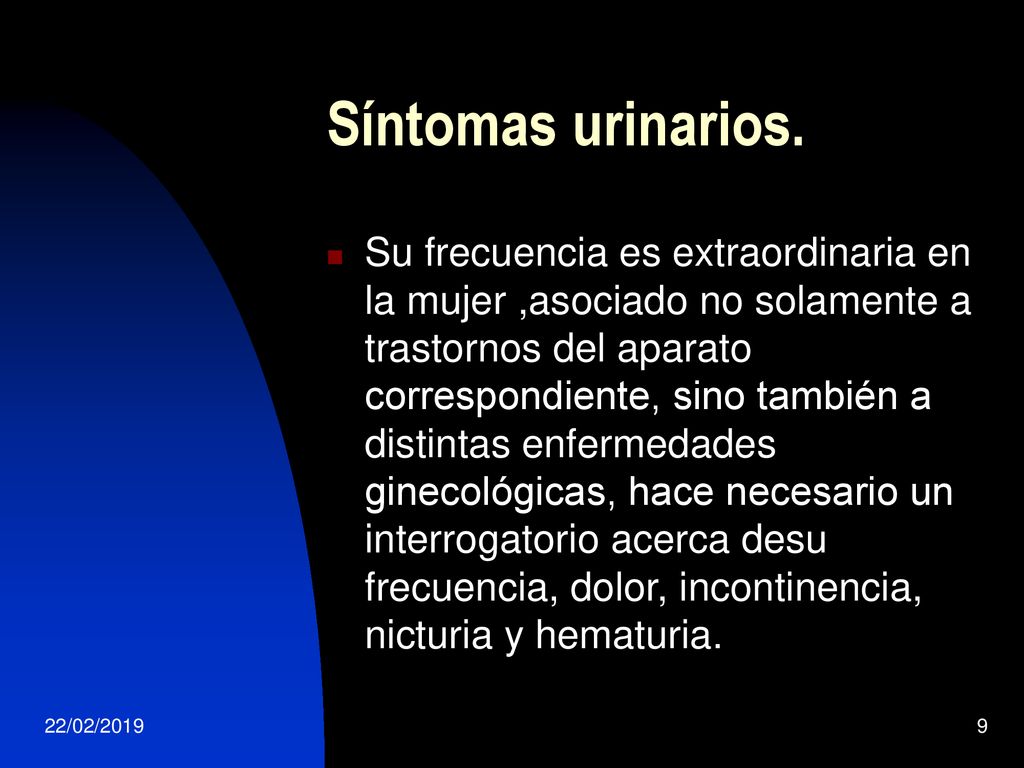 Síntomas urinarios.

Su frecuencia es extraordinaria en la mujer ,asociado no solamente a trastornos del aparato correspondiente, sino también a distintas enfermedades ginecológicas, hace necesario un interrogatorio acerca desu frecuencia, dolor, incontinencia, nicturia y hematuria.

22/02/2019

9